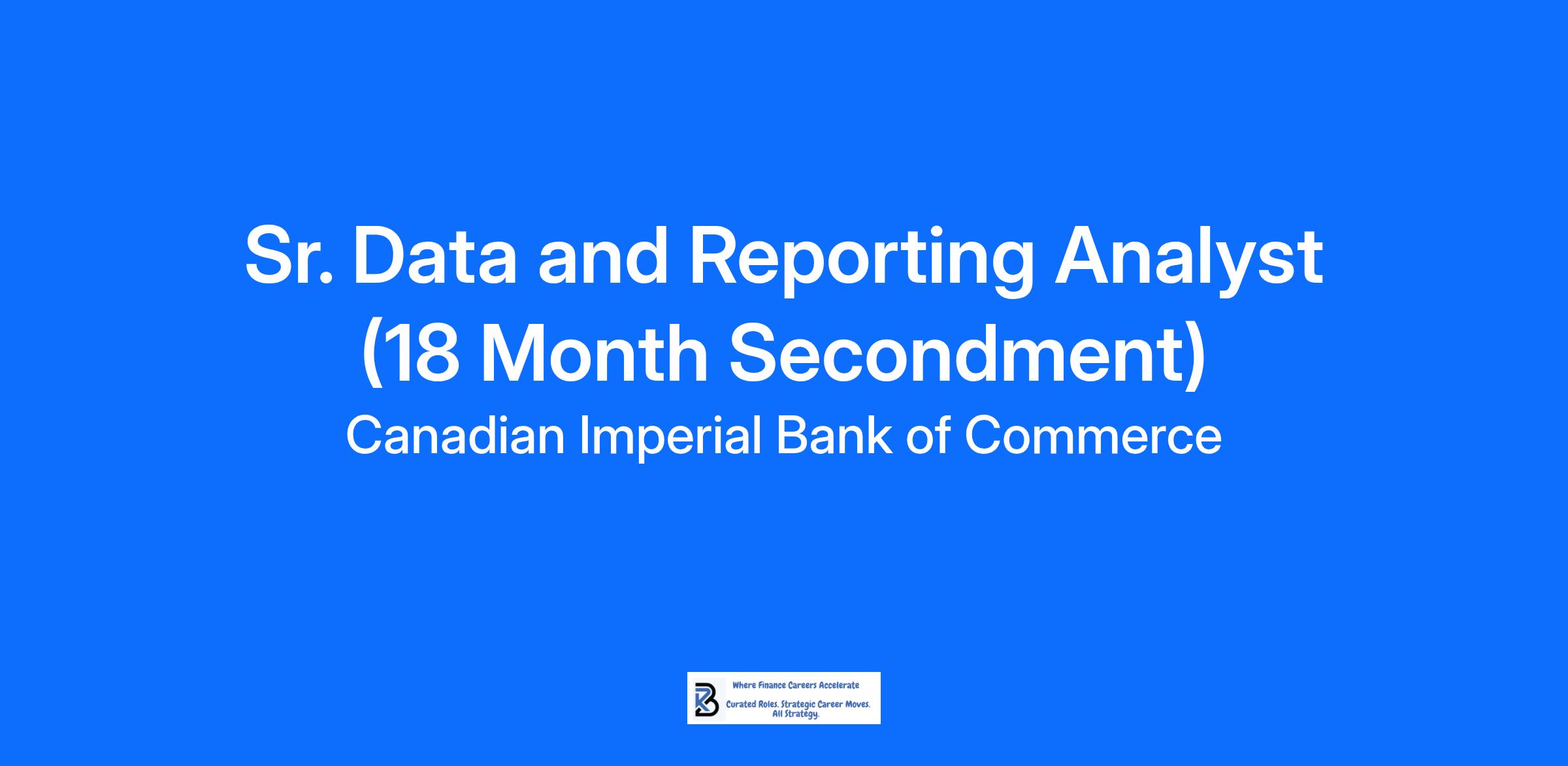 Sr. Data and Reporting Analyst (18 Month Secondment)

Canadian Imperial Bank of Commerce

Where Finance Careers Accelerate

Curated Roles. Strategic Career Moves. All Strategy.